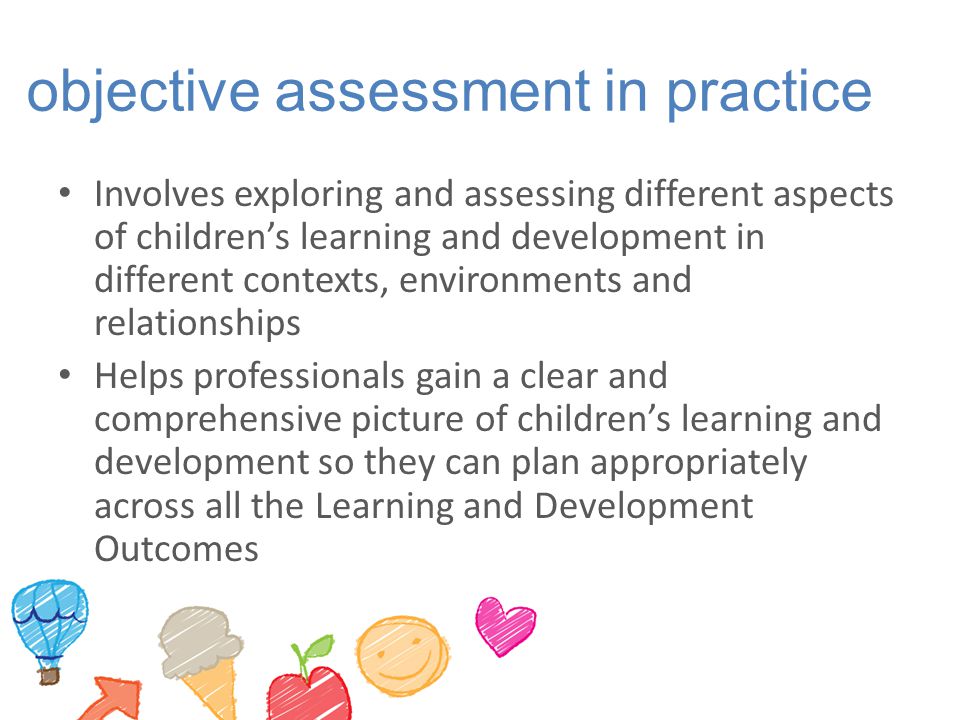 objective assessment in practice

• Involves exploring and assessing different aspects of children’s learning and development in different contexts, environments and relationships

• Helps professionals gain a clear and comprehensive picture of children’s learning and development so they can plan appropriately across all the Learning and Development Outcomes